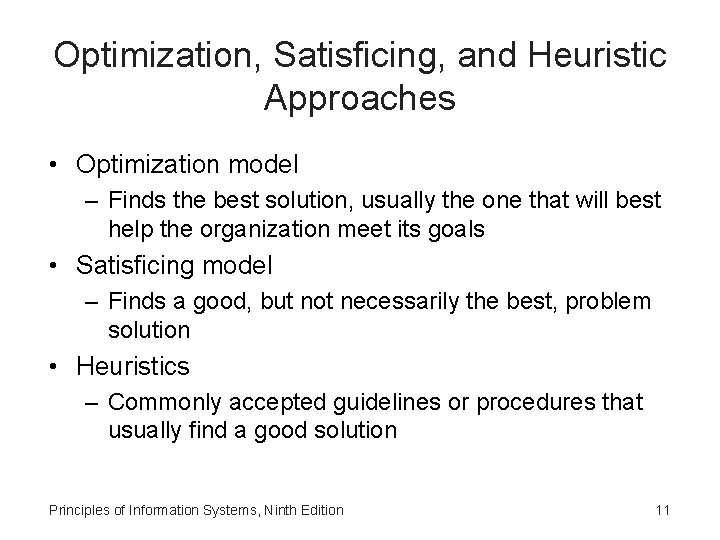 Optimization, Satisficing, and Heuristic Approaches

• Optimization model
– Finds the best solution, usually the one that will best help the organization meet its goals
• Satisficing model
– Finds a good, but not necessarily the best, problem solution
• Heuristics
– Commonly accepted guidelines or procedures that usually find a good solution

Principles of Information Systems, Ninth Edition

11